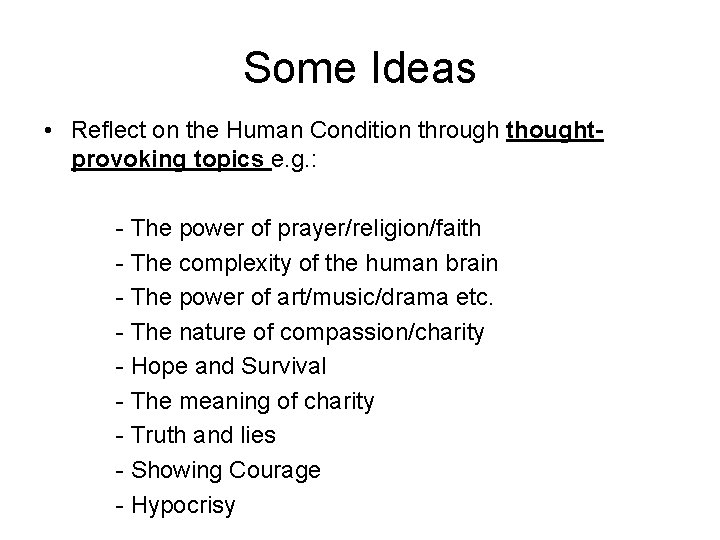 Some Ideas

• Reflect on the Human Condition through thought-provoking topics e.g.:

- The power of prayer/religion/faith
- The complexity of the human brain
- The power of art/music/drama etc.
- The nature of compassion/charity
- Hope and Survival
- The meaning of charity
- Truth and lies
- Showing Courage
- Hypocrisy